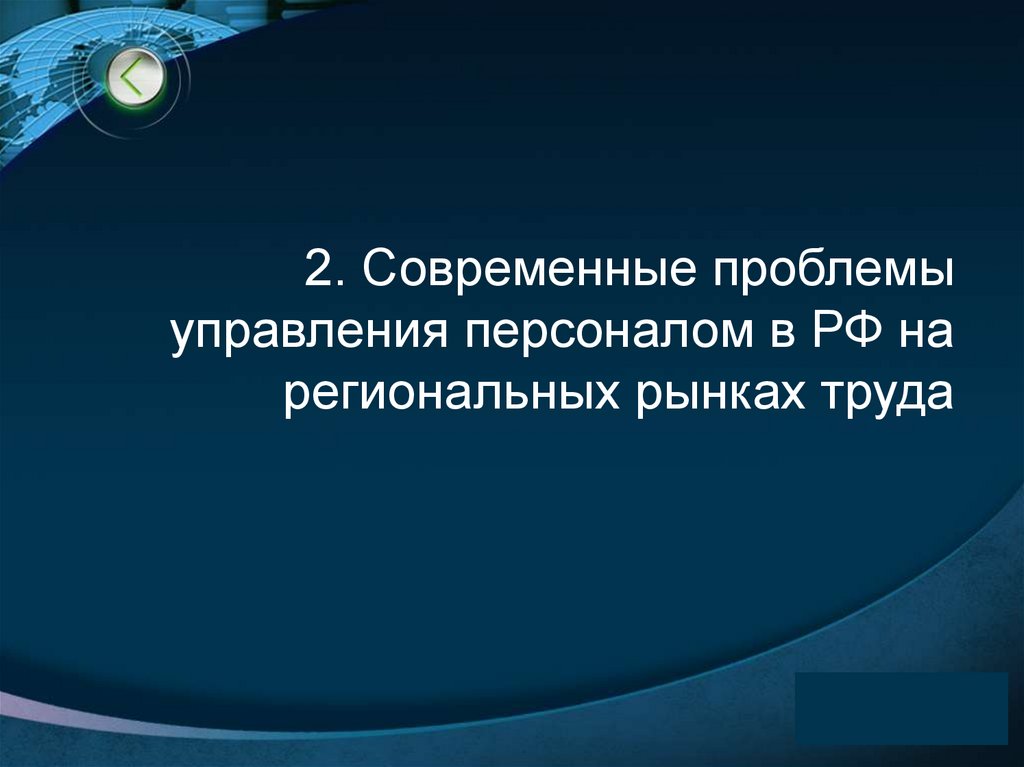 2. Современные проблемы управления персоналом в РФ на региональных рынках труда